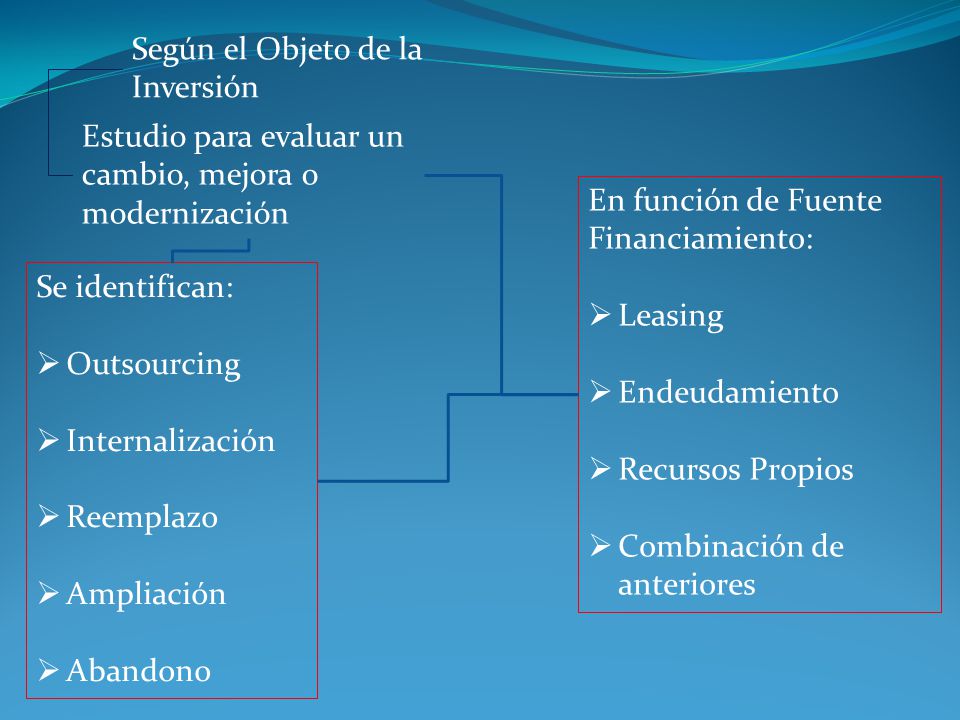 Según el Objeto de la Inversión

Estudio para evaluar un cambio, mejora o modernización

Se identifican:

➢ Outsourcing

➢ Internalización

➢ Reemplazo

➢ Ampliación

➢ Abandono

En función de Fuente Financiamiento:

➢ Leasing

➢ Endeudamiento

➢ Recursos Propios

➢ Combinación de anteriores